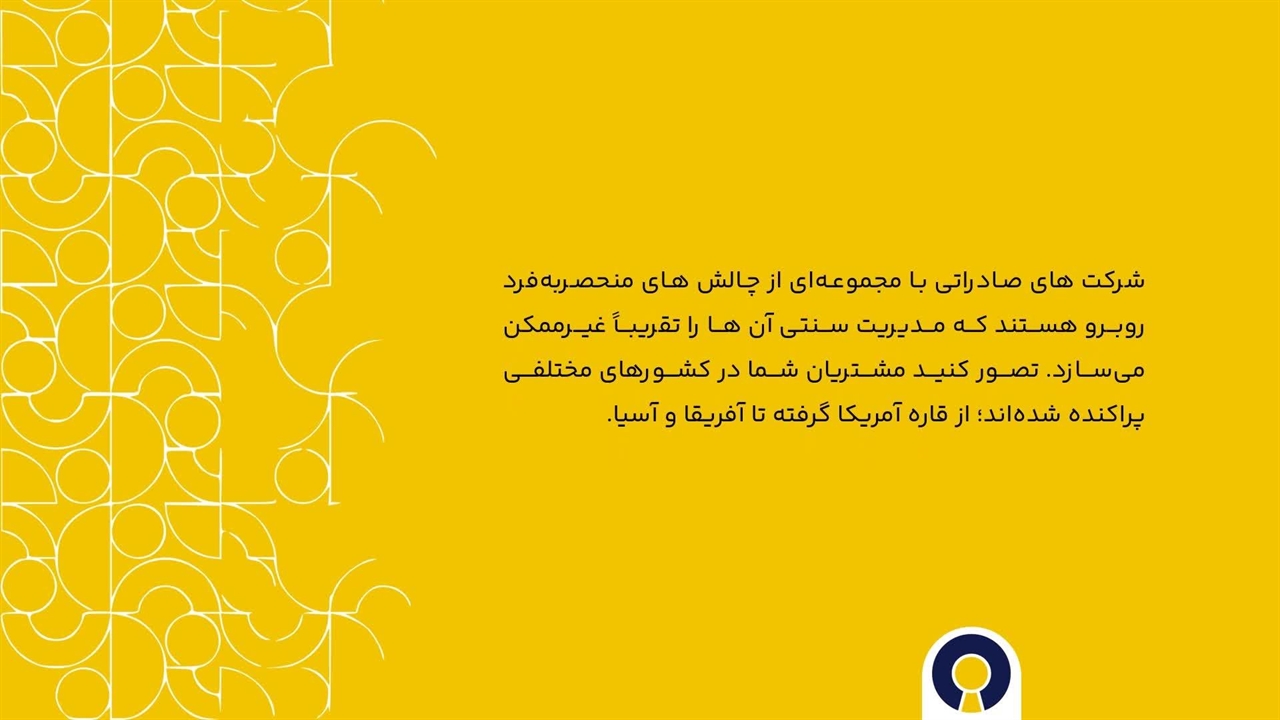 شرکت های صادراتی با مجموعه‌ای از چالش های منحصربه‌فرد روبرو هستند که مدیریت سنتی آن ها را تقریباً غیرممکن می‌سازد. تصور کنید مشتریان شما در کشورهای مختلفی پراکنده شده‌اند؛ از قاره آمریکا گرفته تا آفریقا و آسیا.